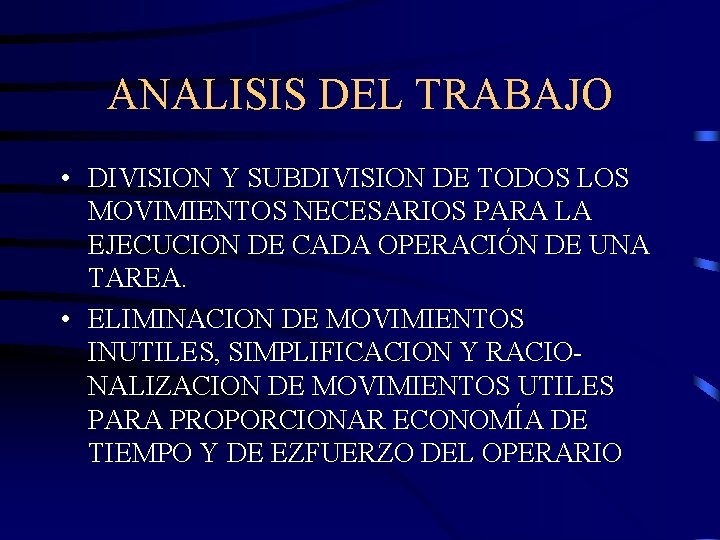 ANALISIS DEL TRABAJO

• DIVISION Y SUBDIVISION DE TODOS LOS MOVIMIENTOS NECESARIOS PARA LA EJECUCION DE CADA OPERACIÓN DE UNA TAREA.

• ELIMINACION DE MOVIMIENTOS INUTILES, SIMPLIFICACION Y RACIONALIZACION DE MOVIMIENTOS UTILES PARA PROPORCIONAR ECONOMÍA DE TIEMPO Y DE EZFUERZO DEL OPERARIO